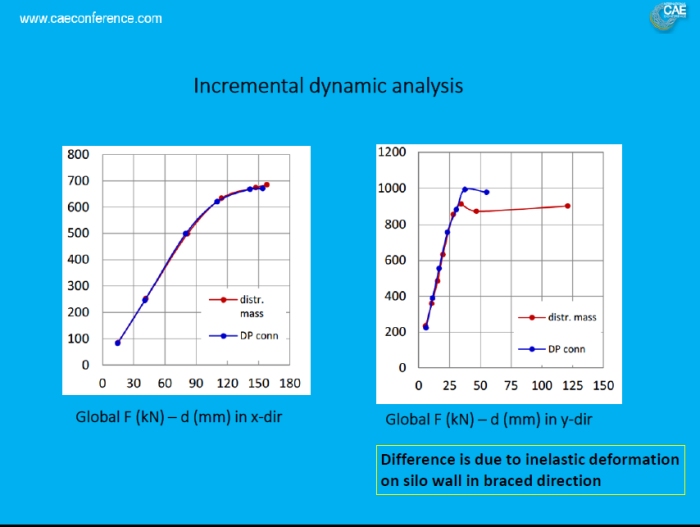 www.caeconference.com

CAE

Incremental dynamic analysis

800
700
600
500
400
300
200
100
0

0 30 60 90 120 150 180

distr. mass

DP conn

Global F (kN) – d (mm) in x-dir

1200
1000
800
600
400
200
0

0 25 50 75 100 125 150

distr. mass

DP conn

Global F (kN) – d (mm) in y-dir

Difference is due to inelastic deformation on silo wall in braced direction